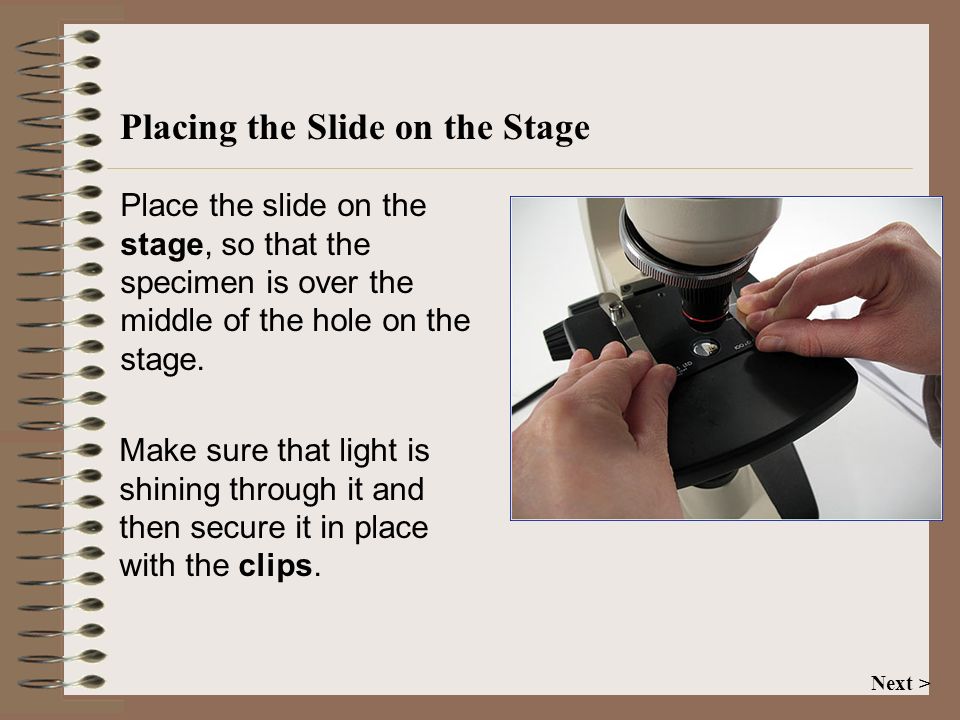 Placing the Slide on the Stage

Place the slide on the stage, so that the specimen is over the middle of the hole on the stage.

Make sure that light is shining through it and then secure it in place with the clips.

Next >